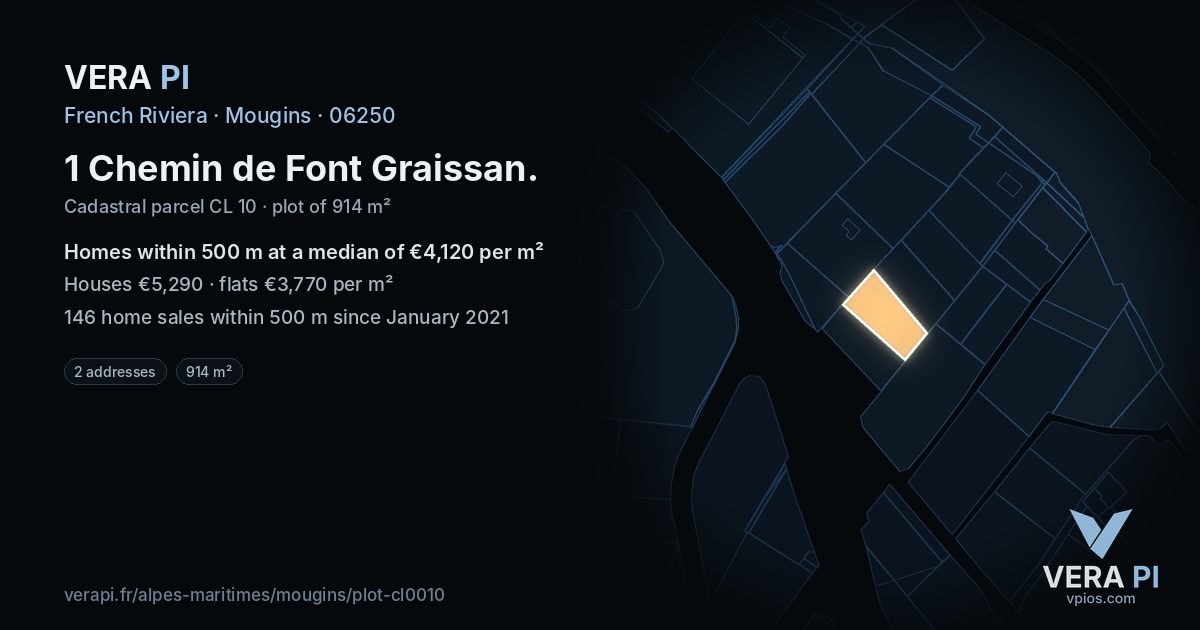 VERA PI
French Riviera · Mougins · 06250

1 Chemin de Font Graissan.
Cadastral parcel CL 10 · plot of 914 m²

Homes within 500 m at a median of €4,120 per m²
Houses €5,290 · flats €3,770 per m²
146 home sales within 500 m since January 2021

2 addresses
914 m²

verapi.fr/alpes-maritimes/mougins/plot-cl0010

VERA PI
vpios.com